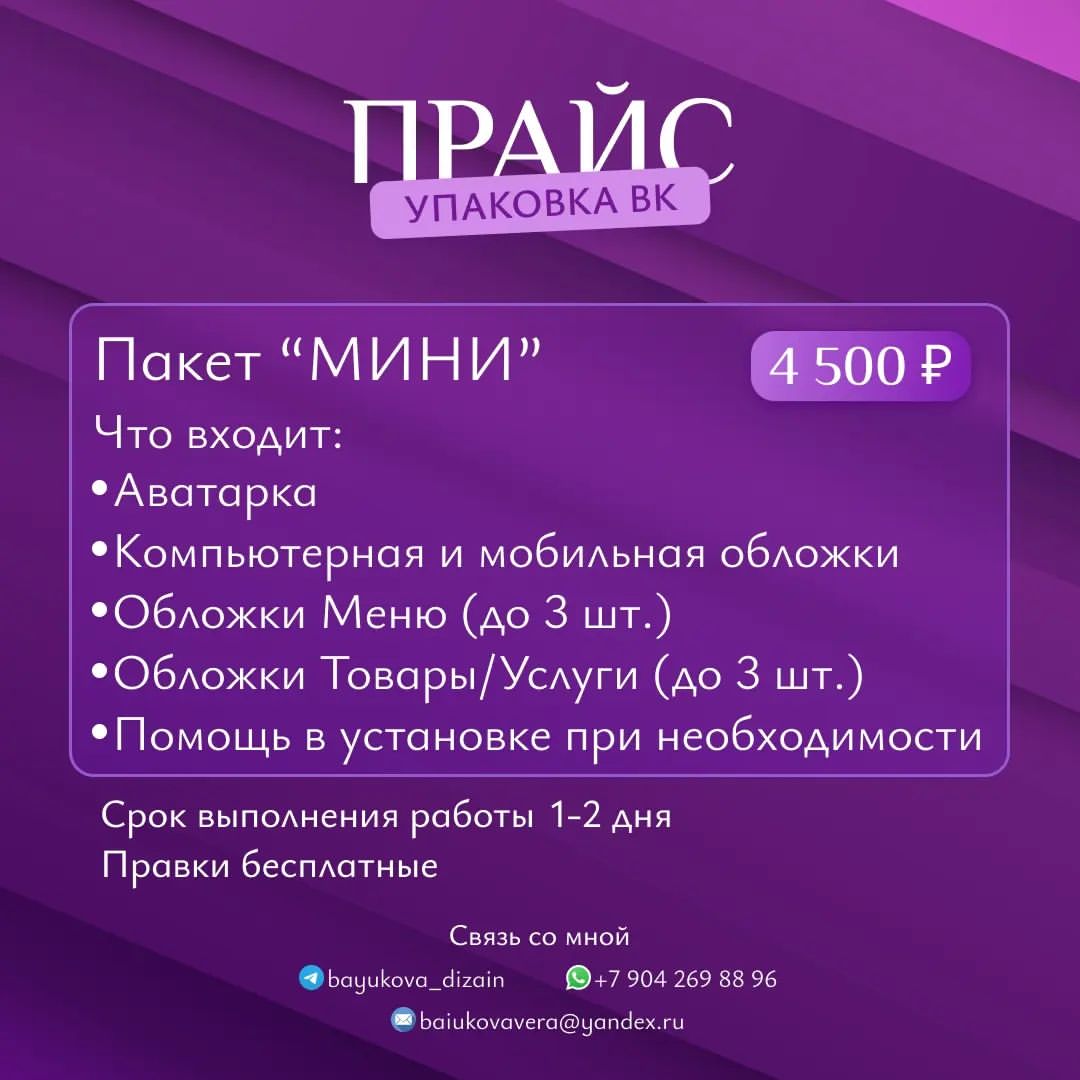 ПРАЙС
УПАКОВКА ВК

Пакет “МИНИ”
4 500 ₽
Что входит:
•Аватарка
•Компьютерная и мобильная обложки
•Обложки Меню (до 3 шт.)
•Обложки Товары/Услуги (до 3 шт.)
•Помощь в установке при необходимости

Срок выполнения работы 1-2 дня
Правки бесплатные

Связь со мной
bayukova_dizain
+7 904 269 88 96
baiukovavera@yandex.ru